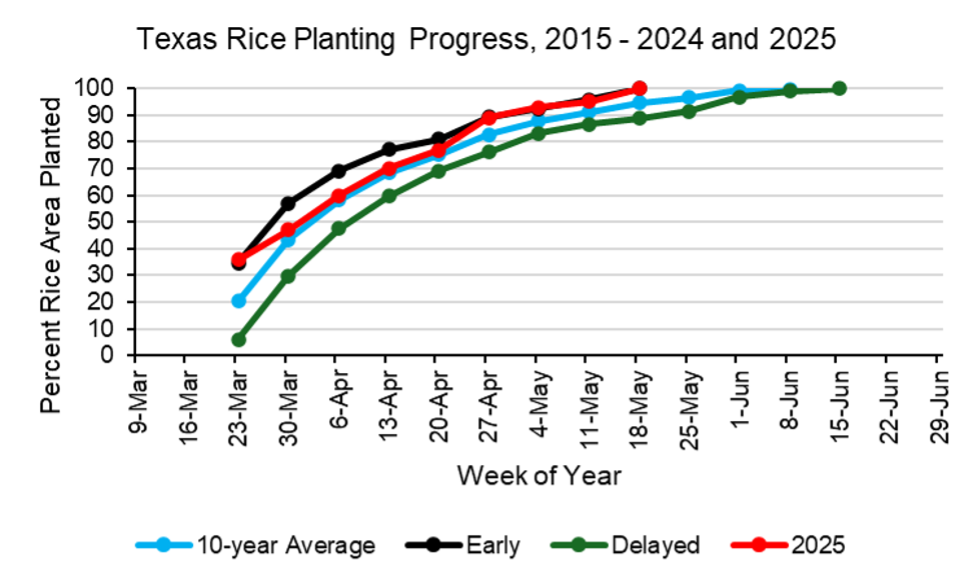 Texas Rice Planting Progress, 2015 - 2024 and 2025

Percent Rice Area Planted

100
90
80
70
60
50
40
30
20
10
0

9-Mar
16-Mar
23-Mar
30-Mar
6-Apr
13-Apr
20-Apr
27-Apr
4-May
11-May
18-May
25-May
1-Jun
8-Jun
15-Jun
22-Jun
29-Jun

Week of Year

10-year Average
Early
Delayed
2025